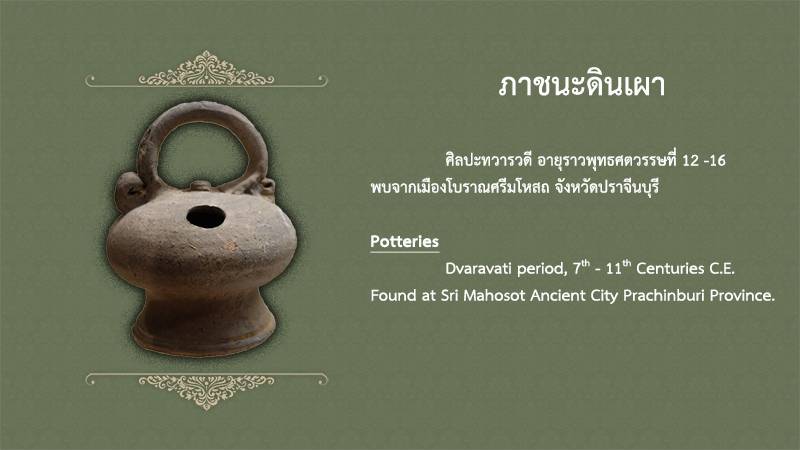 ภาชนะดินเผา

ศิลปะทวารวดี อายุราวพุทธศตวรรษที่ 12 -16 พบจากเมืองโบราณศรีมโหสถ จังหวัดปราจีนบุรี

Potteries

Dvaravati period, $7^{th}$ - $11^{th}$ Centuries C.E. Found at Sri Mahosot Ancient City Prachinburi Province.